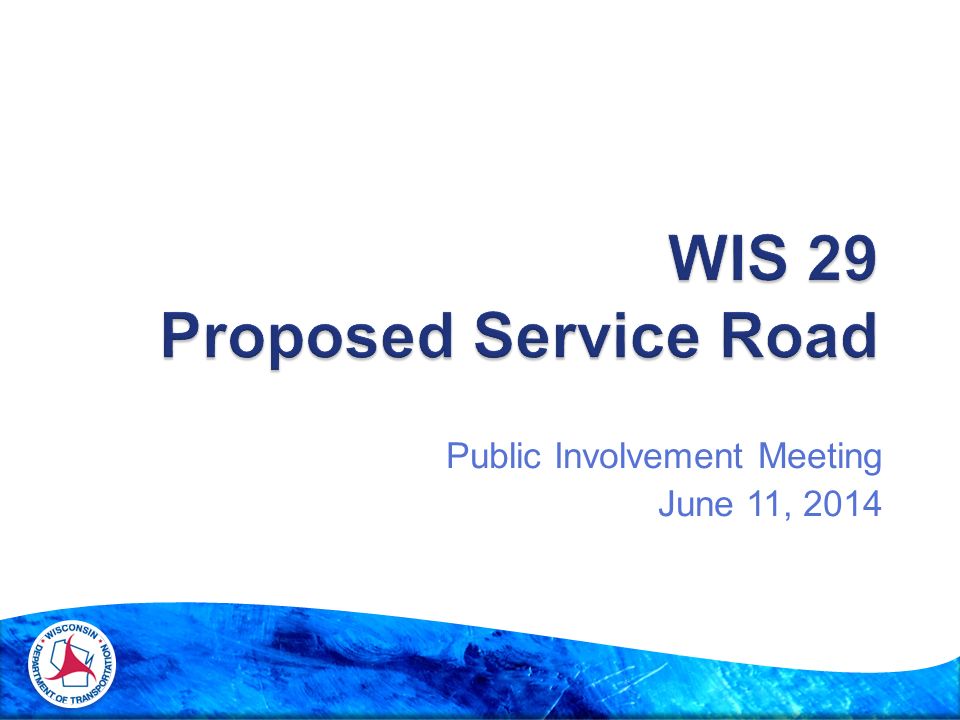 WIS 29
Proposed Service Road

Public Involvement Meeting
June 11, 2014

WISCONSIN
DEPARTMENT OF TRANSPORTATION